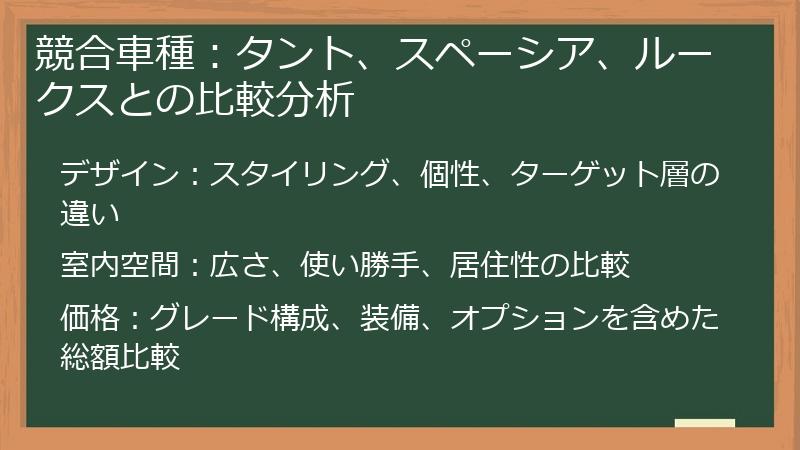 競合車種：タント、スペーシア、ルークスとの比較分析

デザイン：スタイリング、個性、ターゲット層の違い

室内空間：広さ、使い勝手、居住性の比較

価格：グレード構成、装備、オプションを含めた総額比較